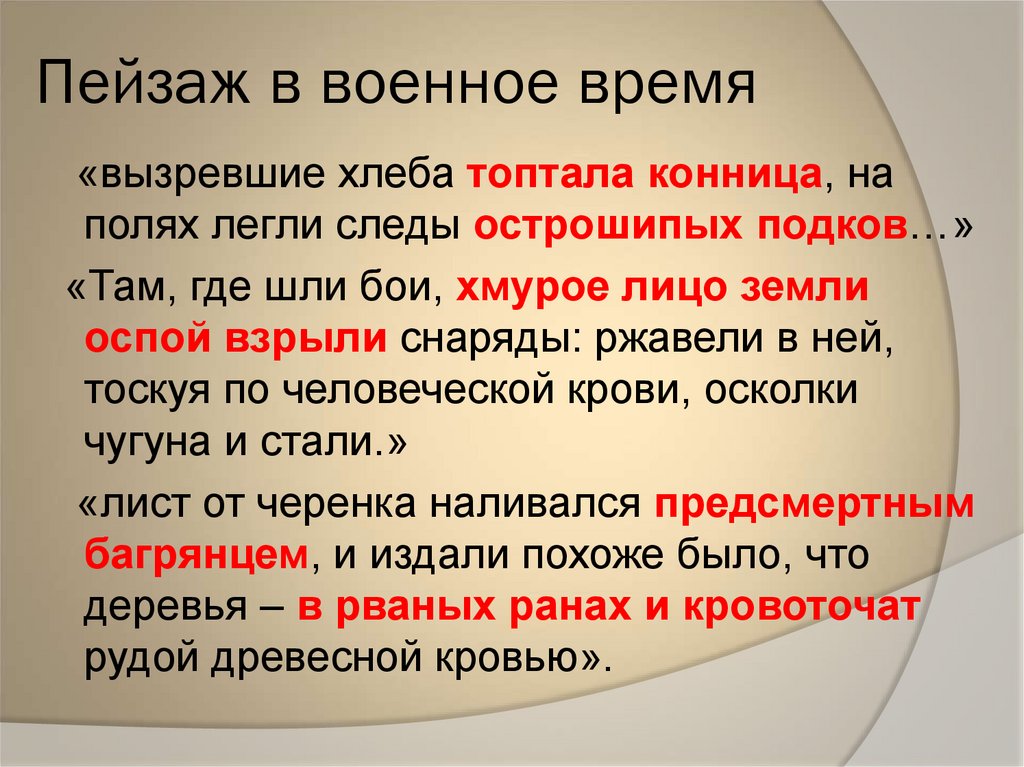 Пейзаж в военное время

«вызревшие хлеба топтала конница, на полях легли следы острошипых подков…»

«Там, где шли бои, хмурое лицо земли оспой взрыли снаряды: ржавели в ней, тоскуя по человеческой крови, осколки чугуна и стали.»

«лист от черенка наливался предсмертным багрянцем, и издали похоже было, что деревья – в рваных ранах и кровоточат рудой древесной кровью».